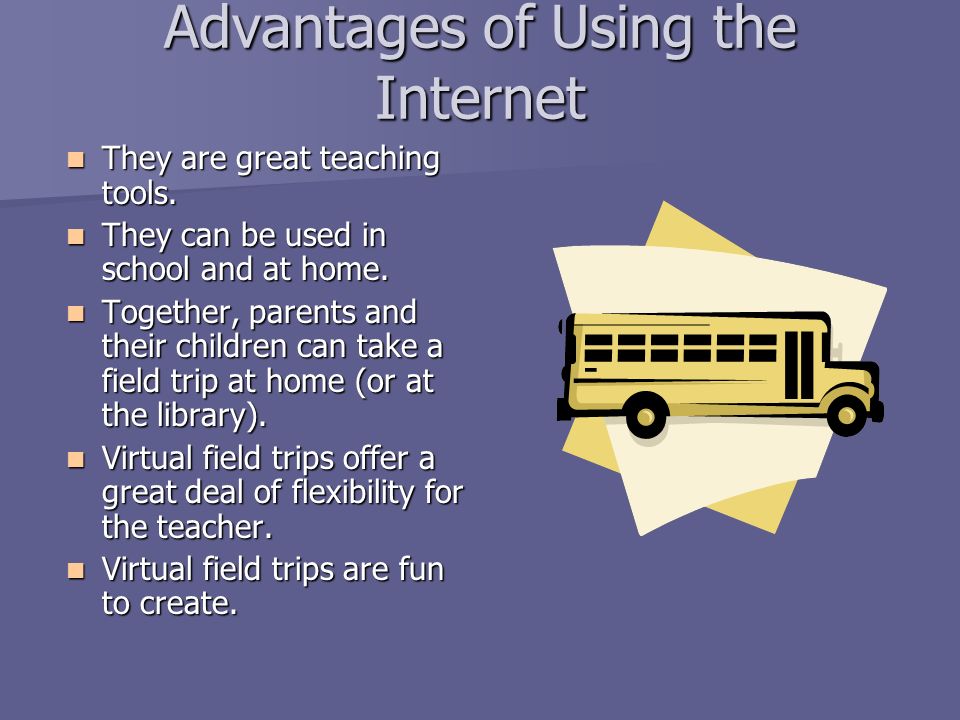 Advantages of Using the Internet

- They are great teaching tools.
- They can be used in school and at home.
- Together, parents and their children can take a field trip at home (or at the library).
- Virtual field trips offer a great deal of flexibility for the teacher.
- Virtual field trips are fun to create.